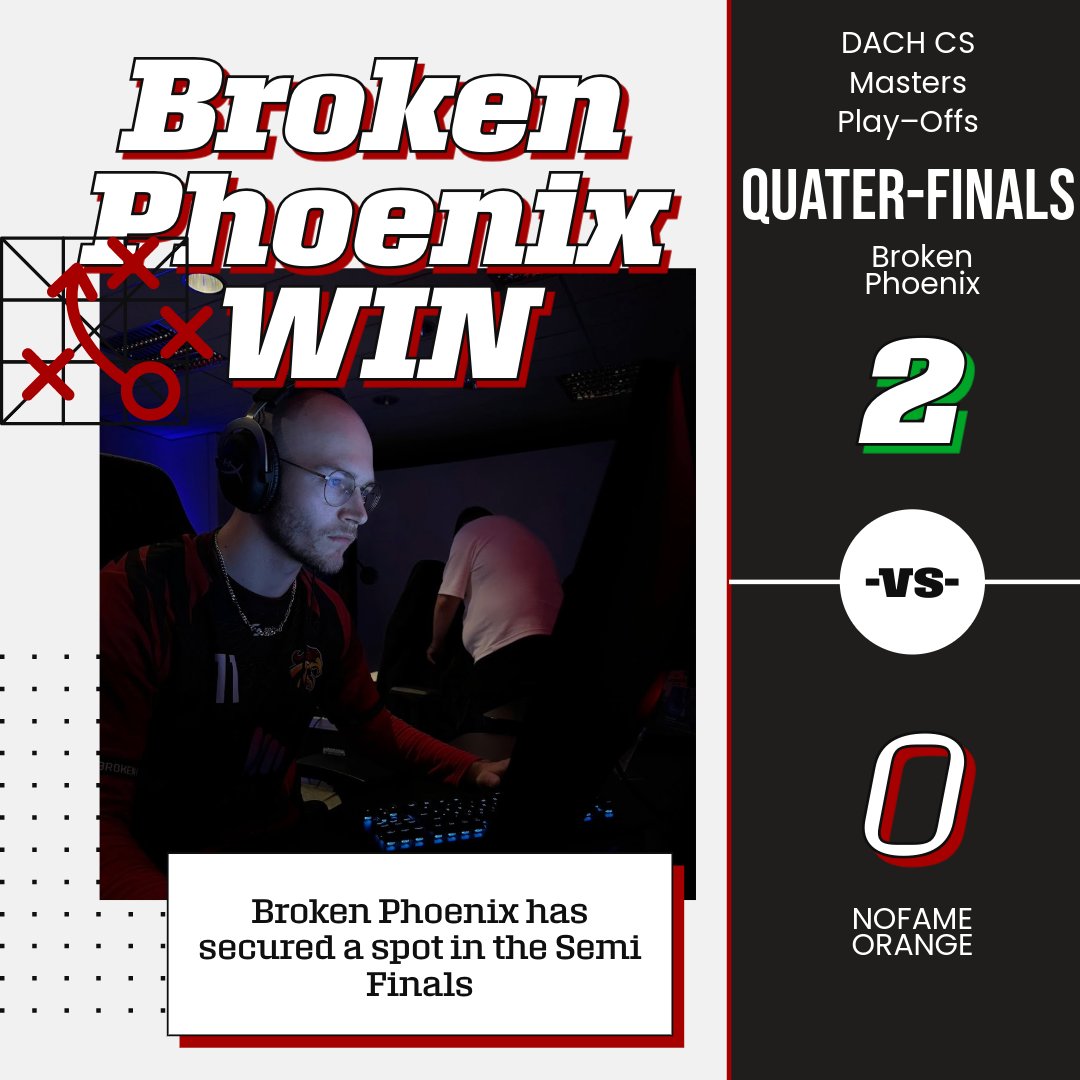 Broken Phoenix WIN

Broken Phoenix has secured a spot in the Semi Finals

DACH CS Masters Play–Offs

QUATER-FINALS

Broken Phoenix

2

-VS-

0

NOFAME ORANGE